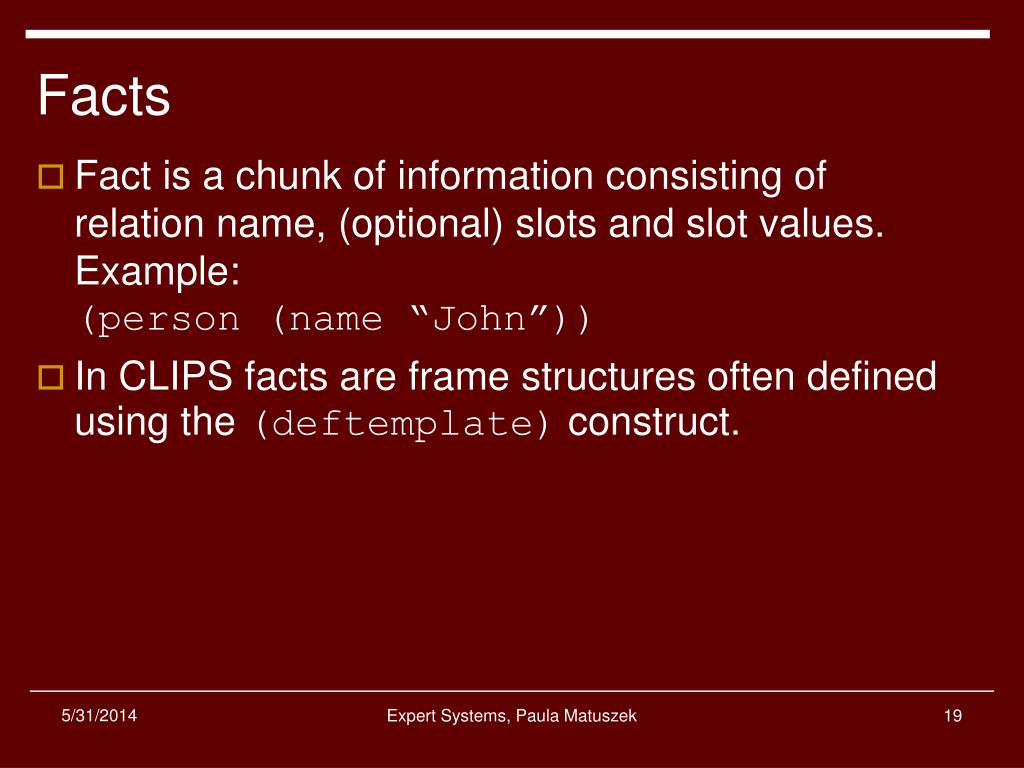 Facts

Fact is a chunk of information consisting of relation name, (optional) slots and slot values. Example:
(person (name “John”))

In CLIPS facts are frame structures often defined using the (deftemplate) construct.

5/31/2014

Expert Systems, Paula Matuszek

19